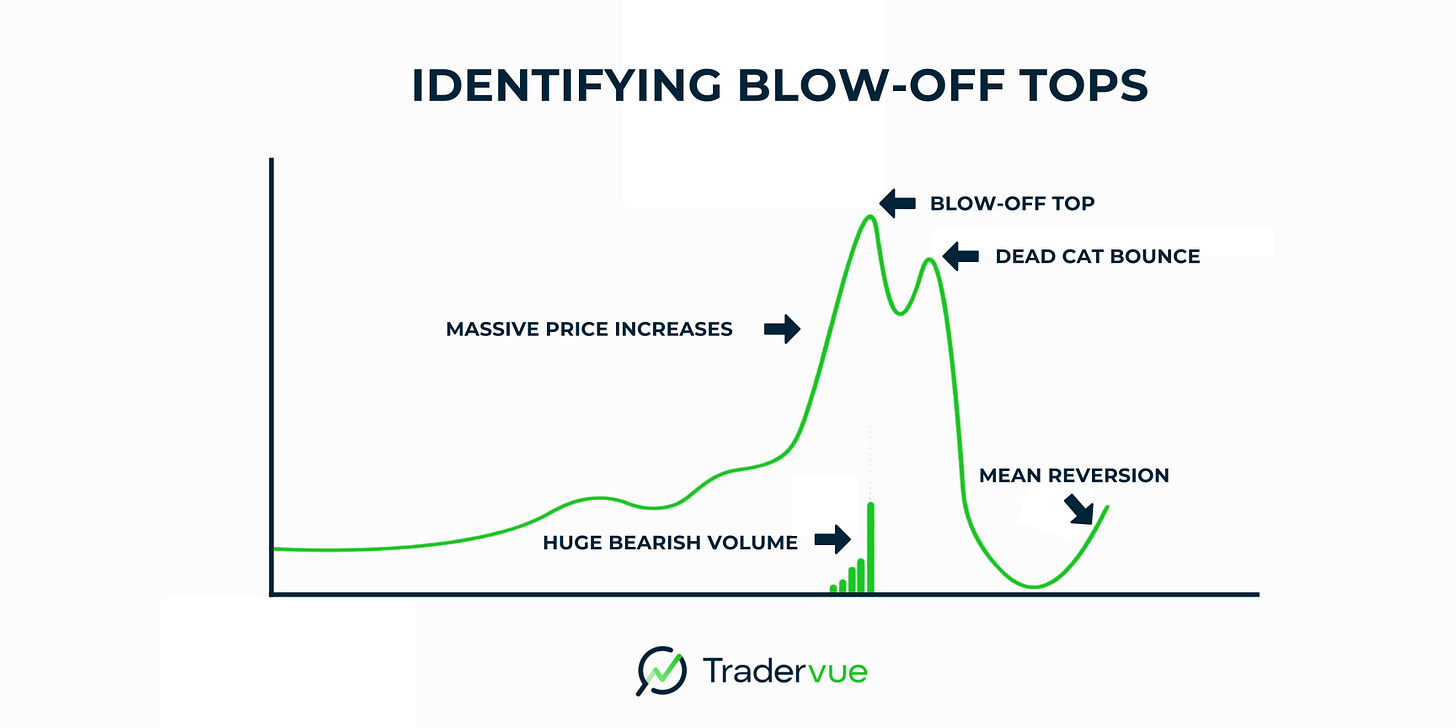 IDENTIFYING BLOW-OFF TOPS

BLOW-OFF TOP

DEAD CAT BOUNCE

MASSIVE PRICE INCREASES

MEAN REVERSION

HUGE BEARISH VOLUME

Tradervue